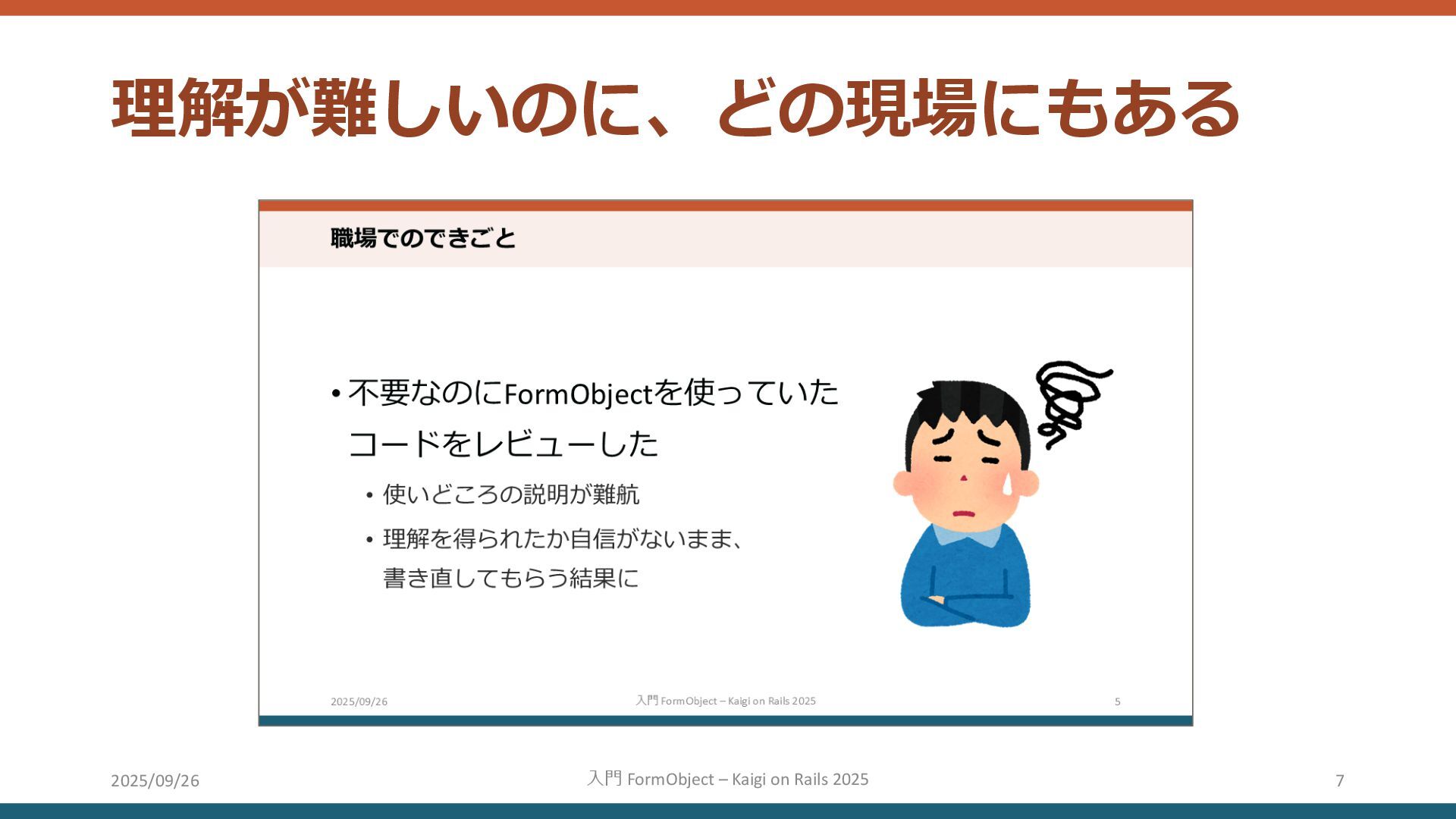 理解が難しいのに、どの現場にもある

職場でのできごと

• 不要なのにFormObjectを使っていたコードをレビューした
  • 使いどころの説明が難航
  • 理解を得られたか自信がないまま、書き直してもらう結果に

2025/09/26
入門 FormObject – Kaigi on Rails 2025
5

2025/09/26
入門 FormObject – Kaigi on Rails 2025
7